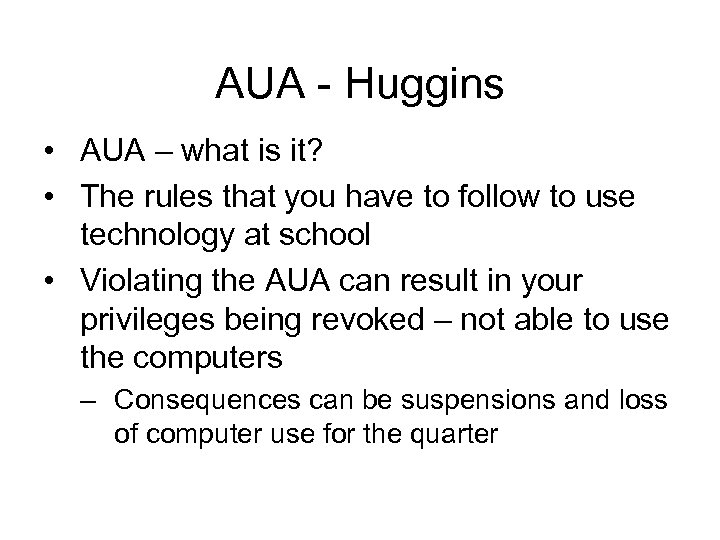 AUA - Huggins

• AUA – what is it?
• The rules that you have to follow to use technology at school
• Violating the AUA can result in your privileges being revoked – not able to use the computers
– Consequences can be suspensions and loss of computer use for the quarter